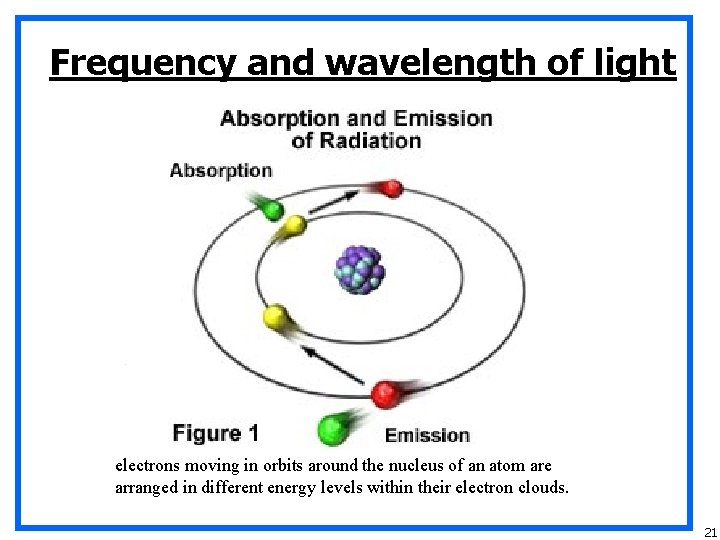 Frequency and wavelength of light

Absorption and Emission of Radiation

Absorption

Figure 1

Emission

electrons moving in orbits around the nucleus of an atom are arranged in different energy levels within their electron clouds.

21